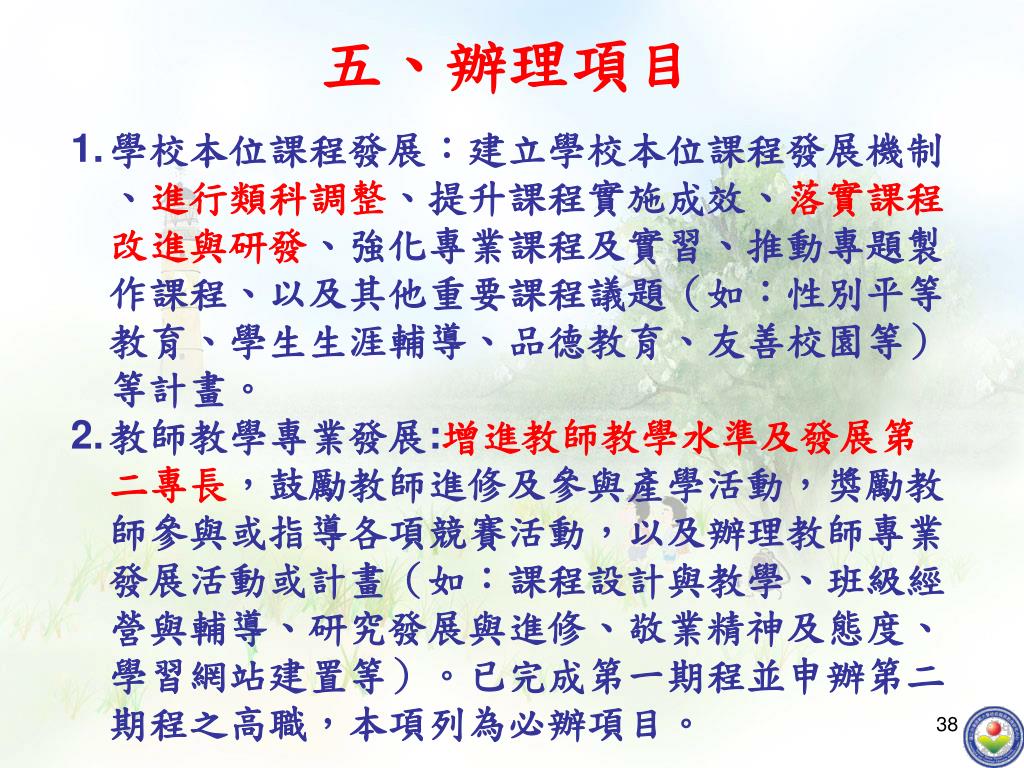 五、辦理項目

1. 學校本位課程發展：建立學校本位課程發展機制、進行類科調整、提升課程實施成效、落實課程改進與研發、強化專業課程及實習、推動專題製作課程、以及其他重要課程議題（如：性別平等教育、學生生涯輔導、品德教育、友善校園等）等計畫。

2. 教師教學專業發展:增進教師教學水準及發展第二專長，鼓勵教師進修及參與產學活動，獎勵教師參與或指導各項競賽活動，以及辦理教師專業發展活動或計畫（如：課程設計與教學、班級經營與輔導、研究發展與進修、敬業精神及態度、學習網站建置等）。已完成第一期程並申辦第二期程之高職，本項列為必辦項目。

38